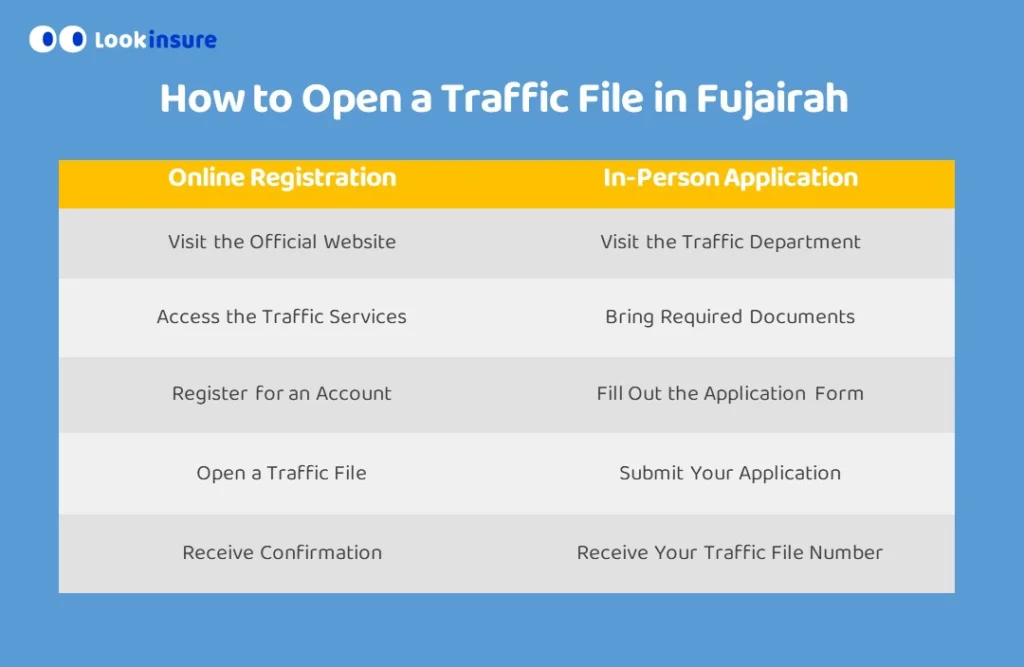 Lookinsure

How to Open a Traffic File in Fujairah

| Online Registration | In-Person Application |
|---|---|
| Visit the Official Website | Visit the Traffic Department |
| Access the Traffic Services | Bring Required Documents |
| Register for an Account | Fill Out the Application Form |
| Open a Traffic File | Submit Your Application |
| Receive Confirmation | Receive Your Traffic File Number |